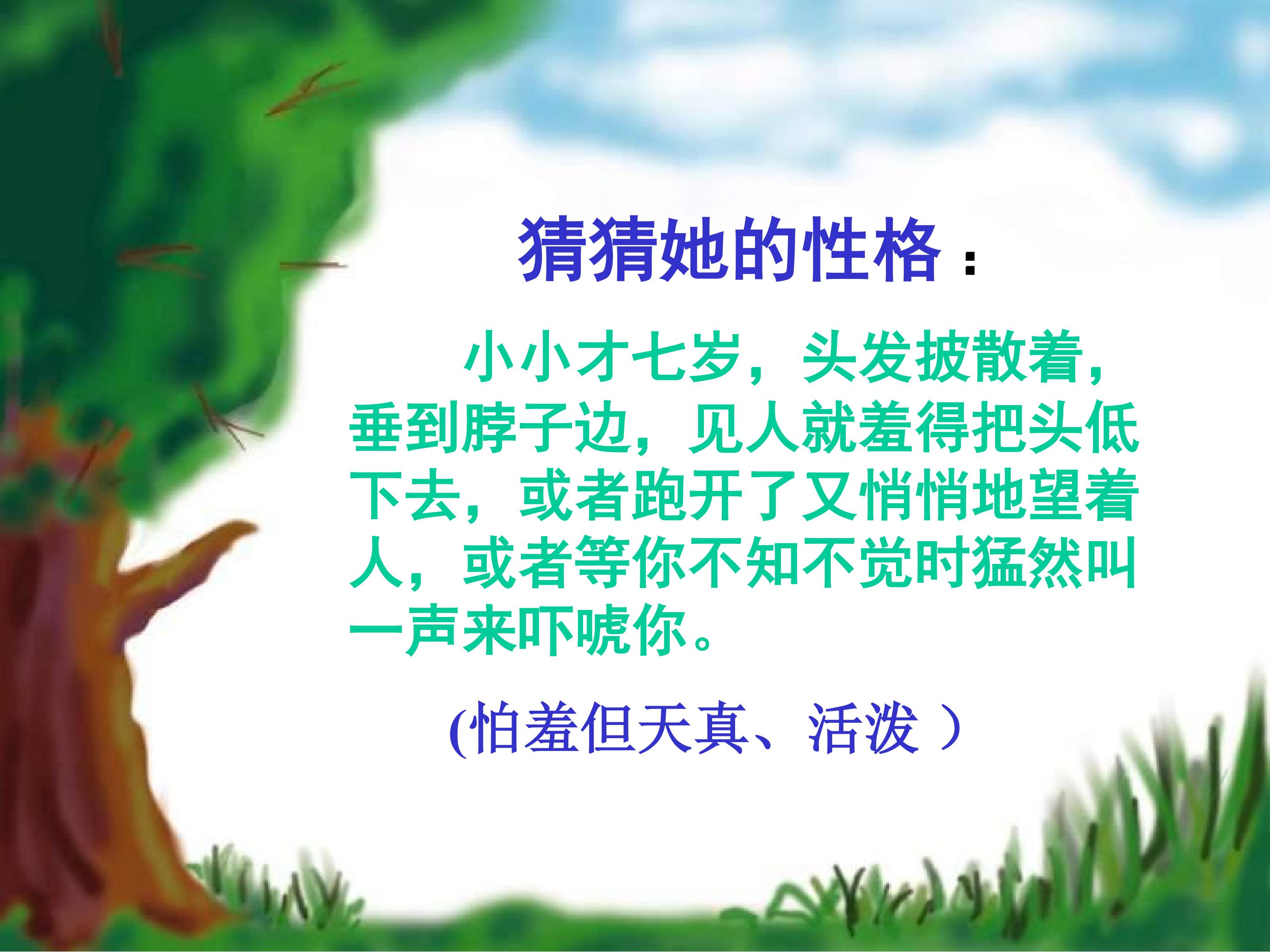 猜猜她的性格：

小小才七岁，头发披散着，垂到脖子边，见人就羞得把头低下去，或者跑开了又悄悄地望着人，或者等你不知不觉时猛然叫一声来吓唬你。

(怕羞但天真、活泼 )